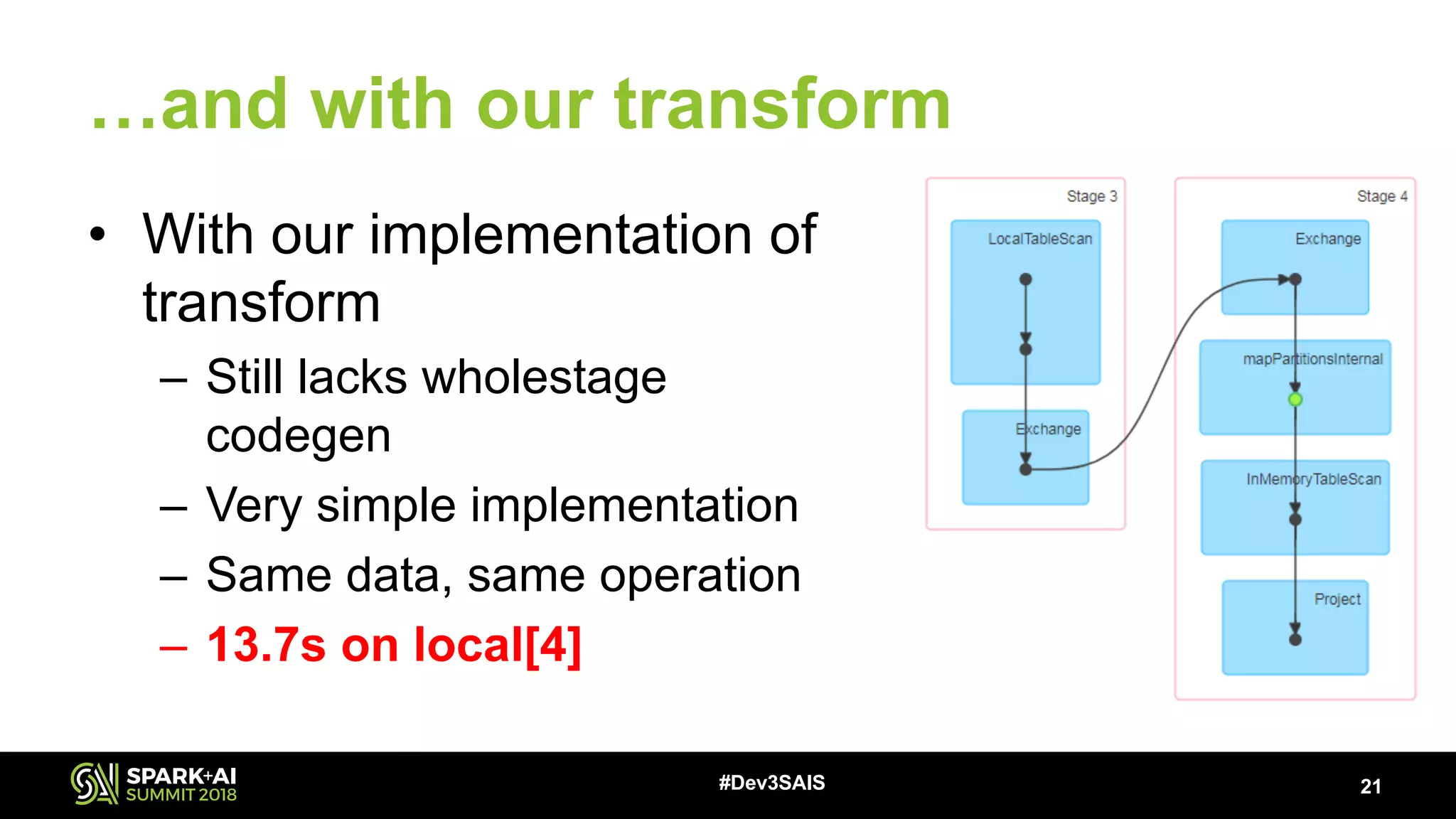 …and with our transform

• With our implementation of transform
– Still lacks wholestage codegen
– Very simple implementation
– Same data, same operation
– 13.7s on local[4]

Stage 3
LocalTableScan
Exchange

Stage 4
Exchange
mapPartitionsInternal
InMemoryTableScan
Project

SPARK+AI SUMMIT 2018
#Dev3SAIS
21